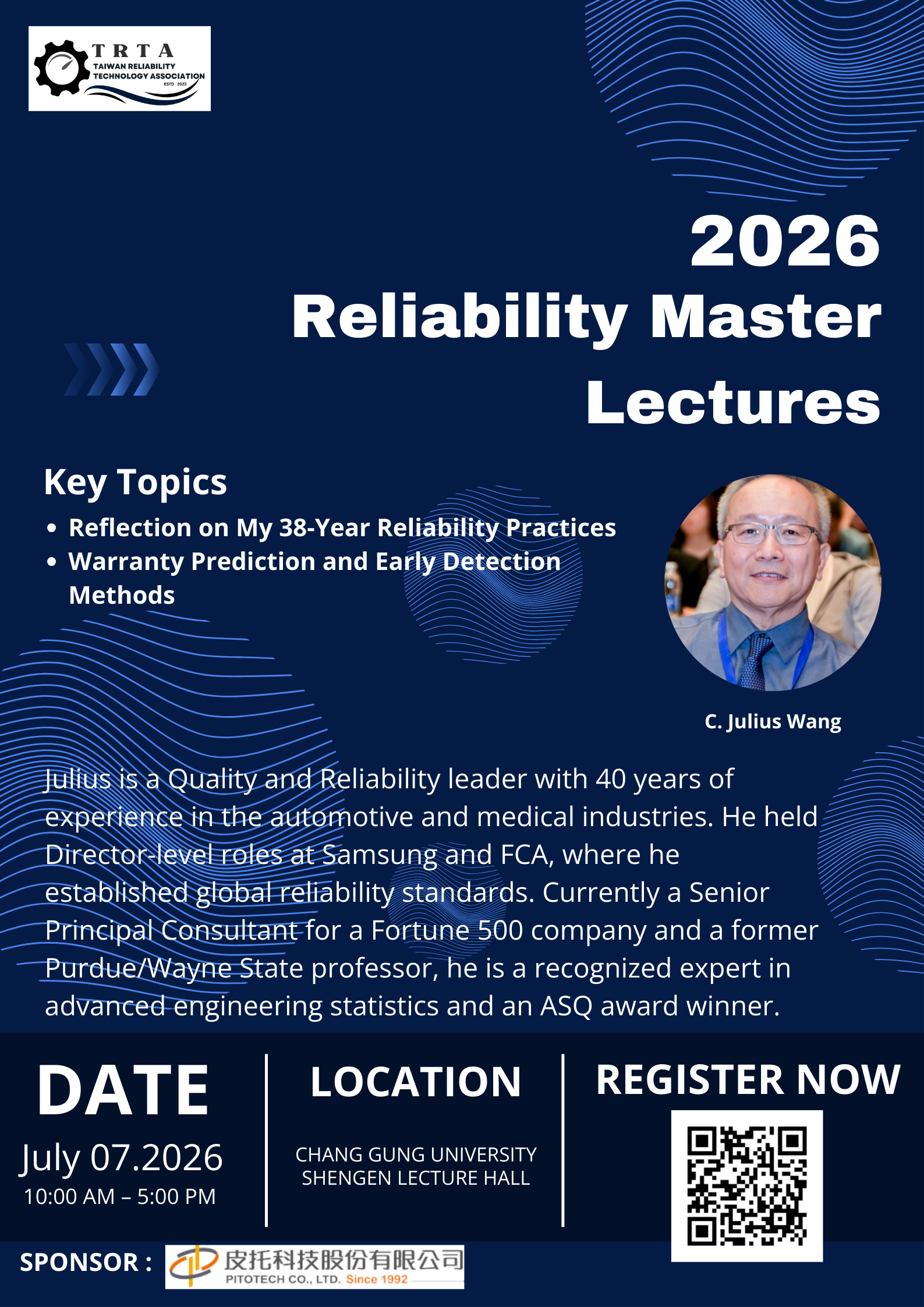 TRTA
TAIWAN RELIABILITY TECHNOLOGY ASSOCIATION
ESTD 2023

2026
Reliability Master Lectures

Key Topics
• Reflection on My 38-Year Reliability Practices
• Warranty Prediction and Early Detection Methods

C. Julius Wang

Julius is a Quality and Reliability leader with 40 years of experience in the automotive and medical industries. He held Director-level roles at Samsung and FCA, where he established global reliability standards. Currently a Senior Principal Consultant for a Fortune 500 company and a former Purdue/Wayne State professor, he is a recognized expert in advanced engineering statistics and an ASQ award winner.

DATE
July 07.2026
10:00 AM – 5:00 PM

LOCATION
CHANG GUNG UNIVERSITY
SHENGEN LECTURE HALL

REGISTER NOW

SPONSOR : 皮托科技股份有限公司
PITOTECH CO., LTD. Since 1992